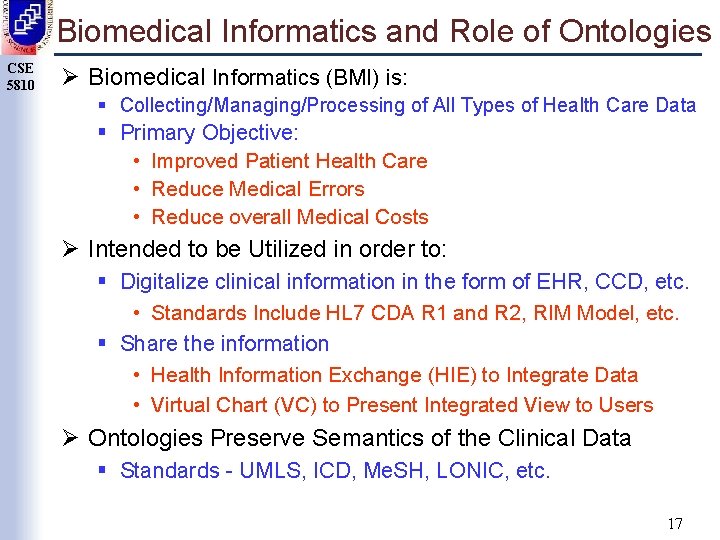 Biomedical Informatics and Role of Ontologies

CSE 5810

➢ Biomedical Informatics (BMI) is:
▪ Collecting/Managing/Processing of All Types of Health Care Data
▪ Primary Objective:
• Improved Patient Health Care
• Reduce Medical Errors
• Reduce overall Medical Costs

➢ Intended to be Utilized in order to:
▪ Digitalize clinical information in the form of EHR, CCD, etc.
• Standards Include HL7 CDA R1 and R2, RIM Model, etc.
▪ Share the information
• Health Information Exchange (HIE) to Integrate Data
• Virtual Chart (VC) to Present Integrated View to Users

➢ Ontologies Preserve Semantics of the Clinical Data
▪ Standards - UMLS, ICD, MeSH, LONIC, etc.

17